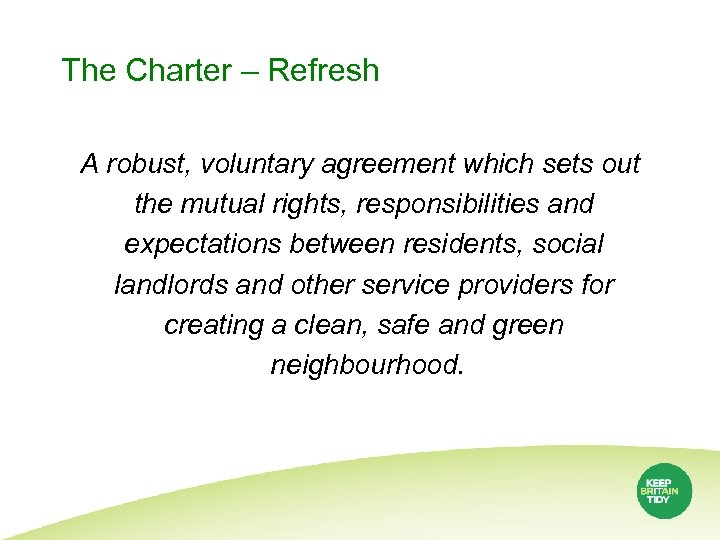 The Charter – Refresh

A robust, voluntary agreement which sets out the mutual rights, responsibilities and expectations between residents, social landlords and other service providers for creating a clean, safe and green neighbourhood.

KEEP BRITAIN TIDY